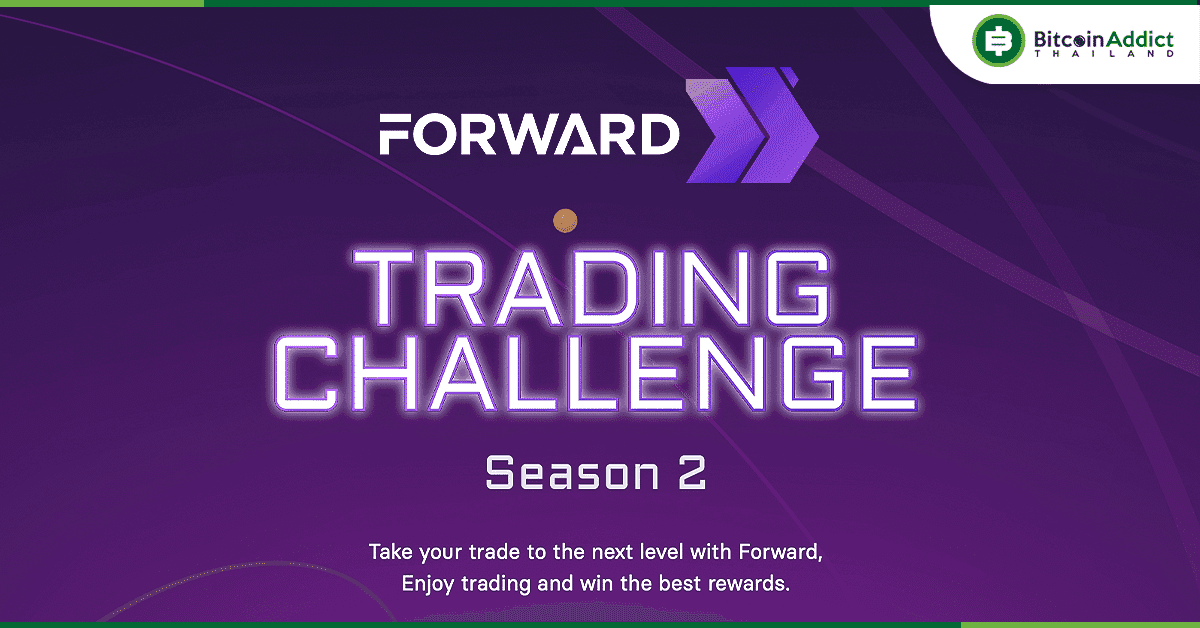 BitcoinAddict
THAILAND

FORWARD

TRADING CHALLENGE

Season 2

Take your trade to the next level with Forward, Enjoy trading and win the best rewards.